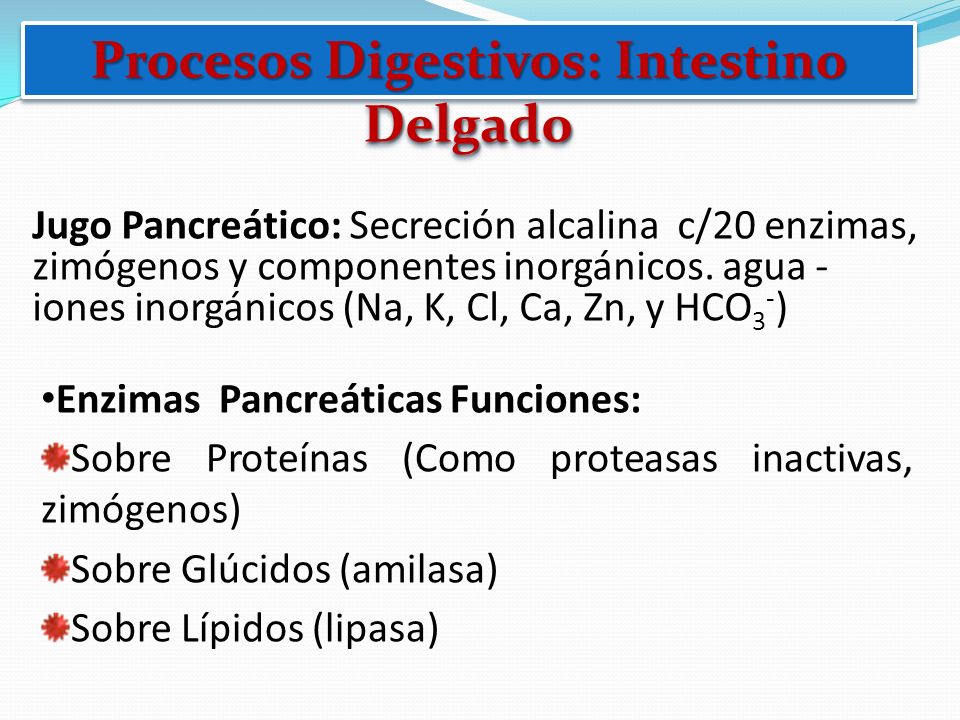 Procesos Digestivos: Intestino Delgado

Jugo Pancreático: Secreción alcalina c/20 enzimas, zimógenos y componentes inorgánicos. agua - iones inorgánicos (Na, K, Cl, Ca, Zn, y $HCO_3^-$)

•Enzimas Pancreáticas Funciones:

Sobre Proteínas (Como proteasas inactivas, zimógenos)

Sobre Glúcidos (amilasa)

Sobre Lípidos (lipasa)